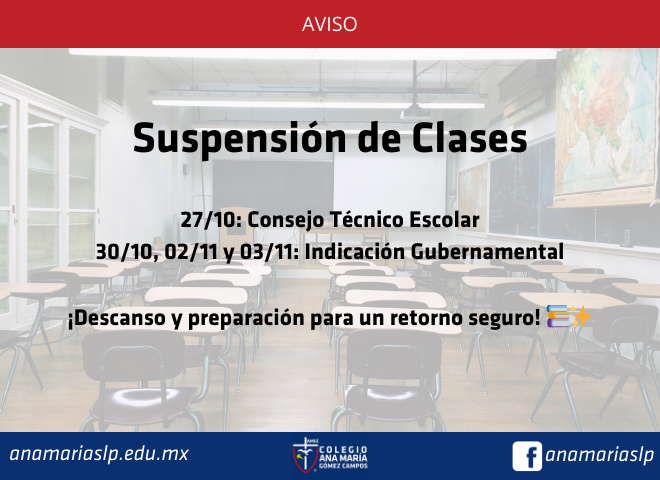 AVISO

Suspensión de Clases

27/10: Consejo Técnico Escolar
30/10, 02/11 y 03/11: Indicación Gubernamental

¡Descanso y preparación para un retorno seguro! 📚✨

anamariaslp.edu.mx

AMEC
COLEGIO
ANA MARÍA
GÓMEZ CAMPOS

anamariaslp